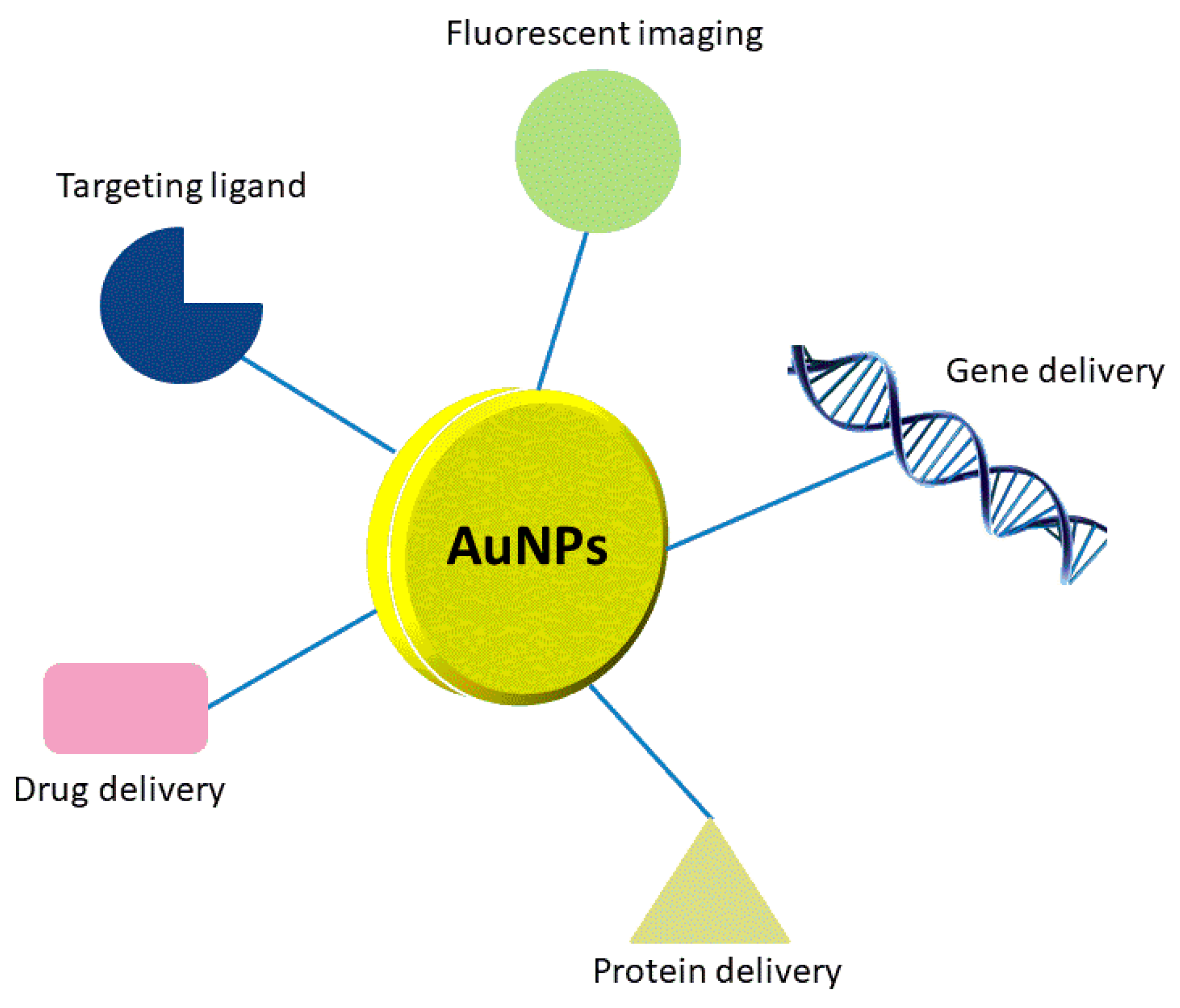 Fluorescent imaging

Targeting ligand

Gene delivery

AuNPs

Drug delivery

Protein delivery